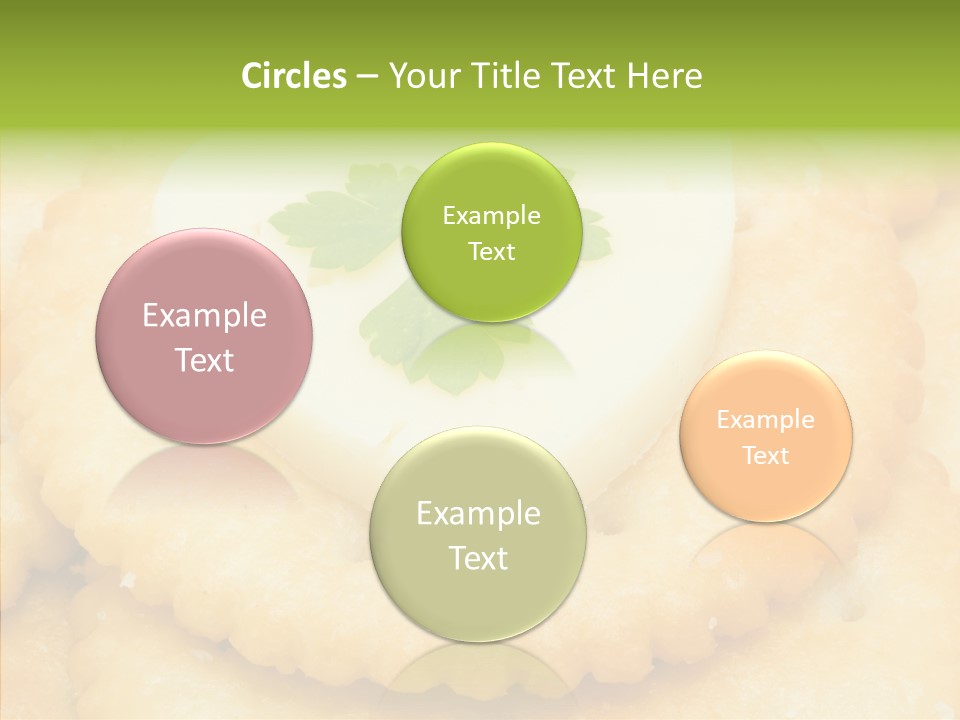 Circles – Your Title Text Here

Example Text

Example Text

Example Text

Example Text